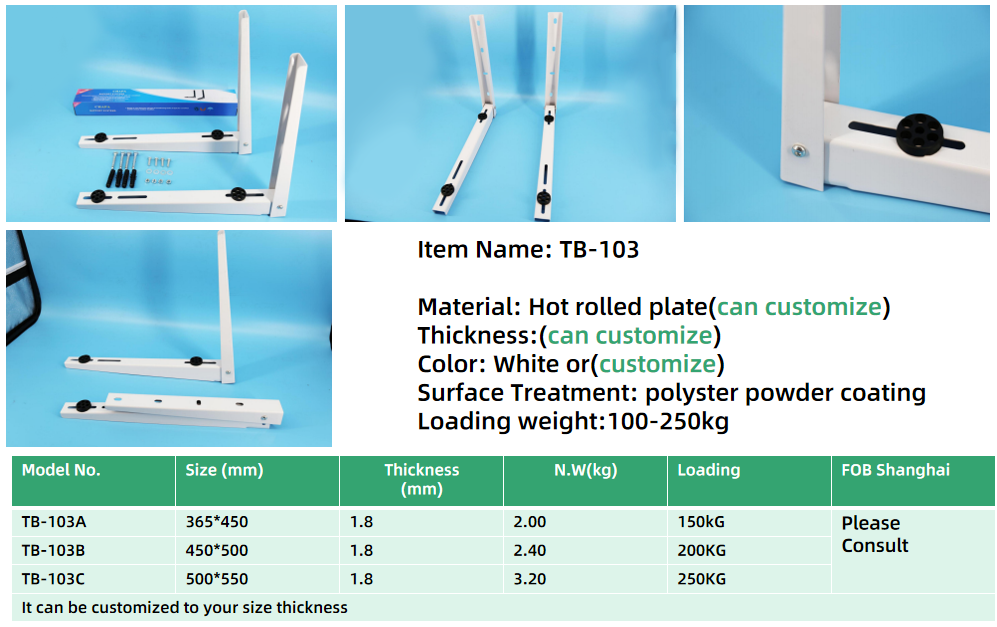 Item Name: TB-103

Material: Hot rolled plate(can customize)
Thickness:(can customize)
Color: White or(customize)
Surface Treatment: polyster powder coating
Loading weight:100-250kg

| Model No. | Size (mm) | Thickness (mm) | N.W(kg) | Loading | FOB Shanghai |
|---|---|---|---|---|---|
| TB-103A | 365*450 | 1.8 | 2.00 | 150kG | Please Consult |
| TB-103B | 450*500 | 1.8 | 2.40 | 200KG | |
| TB-103C | 500*550 | 1.8 | 3.20 | 250KG | |
| It can be customized to your size thickness | | | | | |